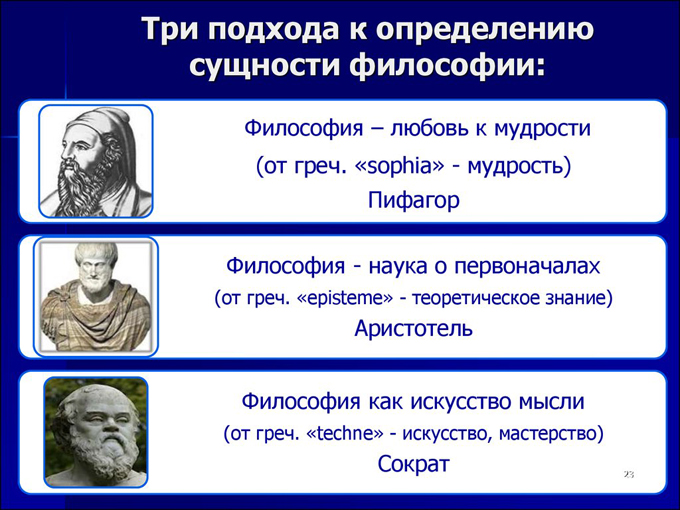 Три подхода к определению сущности философии:

Философия – любовь к мудрости
(от греч. «sophia» - мудрость)
Пифагор

Философия - наука о первоначалах
(от греч. «episteme» - теоретическое знание)
Аристотель

Философия как искусство мысли
(от греч. «techne» - искусство, мастерство)
Сократ

23